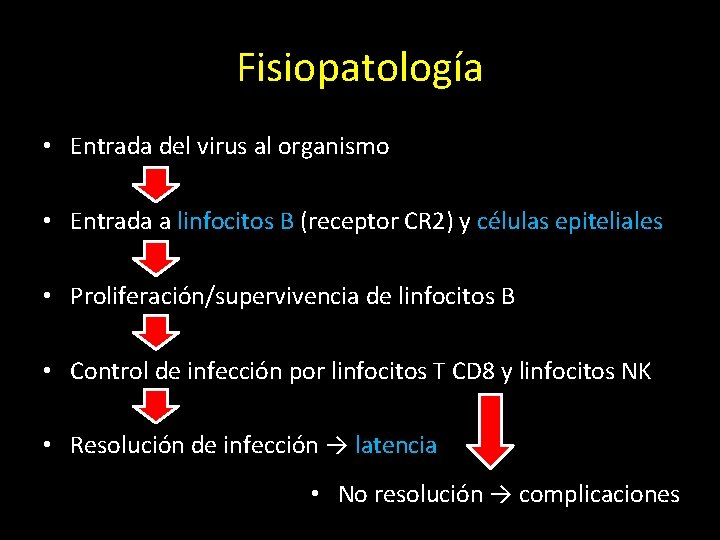 Fisiopatología

• Entrada del virus al organismo

• Entrada a linfocitos B (receptor CR2) y células epiteliales

• Proliferación/supervivencia de linfocitos B

• Control de infección por linfocitos T CD8 y linfocitos NK

• Resolución de infección → latencia

• No resolución → complicaciones